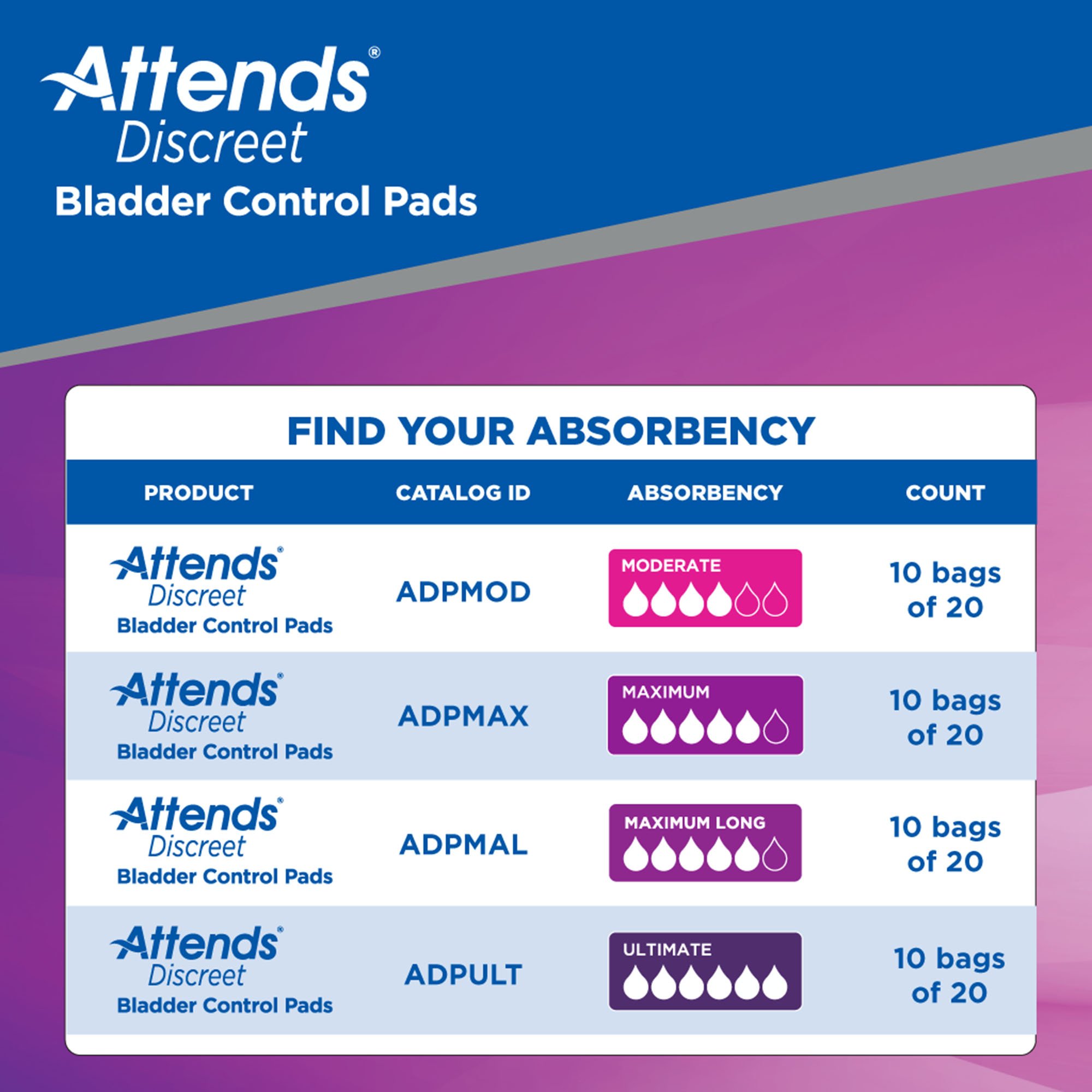 Attends® Discreet
Bladder Control Pads

FIND YOUR ABSORBENCY

| PRODUCT | CATALOG ID | ABSORBENCY | COUNT |
|---|---|---|---|
| Attends® Discreet Bladder Control Pads | ADPMOD | MODERATE | 10 bags of 20 |
| Attends® Discreet Bladder Control Pads | ADPMAX | MAXIMUM | 10 bags of 20 |
| Attends® Discreet Bladder Control Pads | ADPMAL | MAXIMUM LONG | 10 bags of 20 |
| Attends® Discreet Bladder Control Pads | ADPULT | ULTIMATE | 10 bags of 20 |